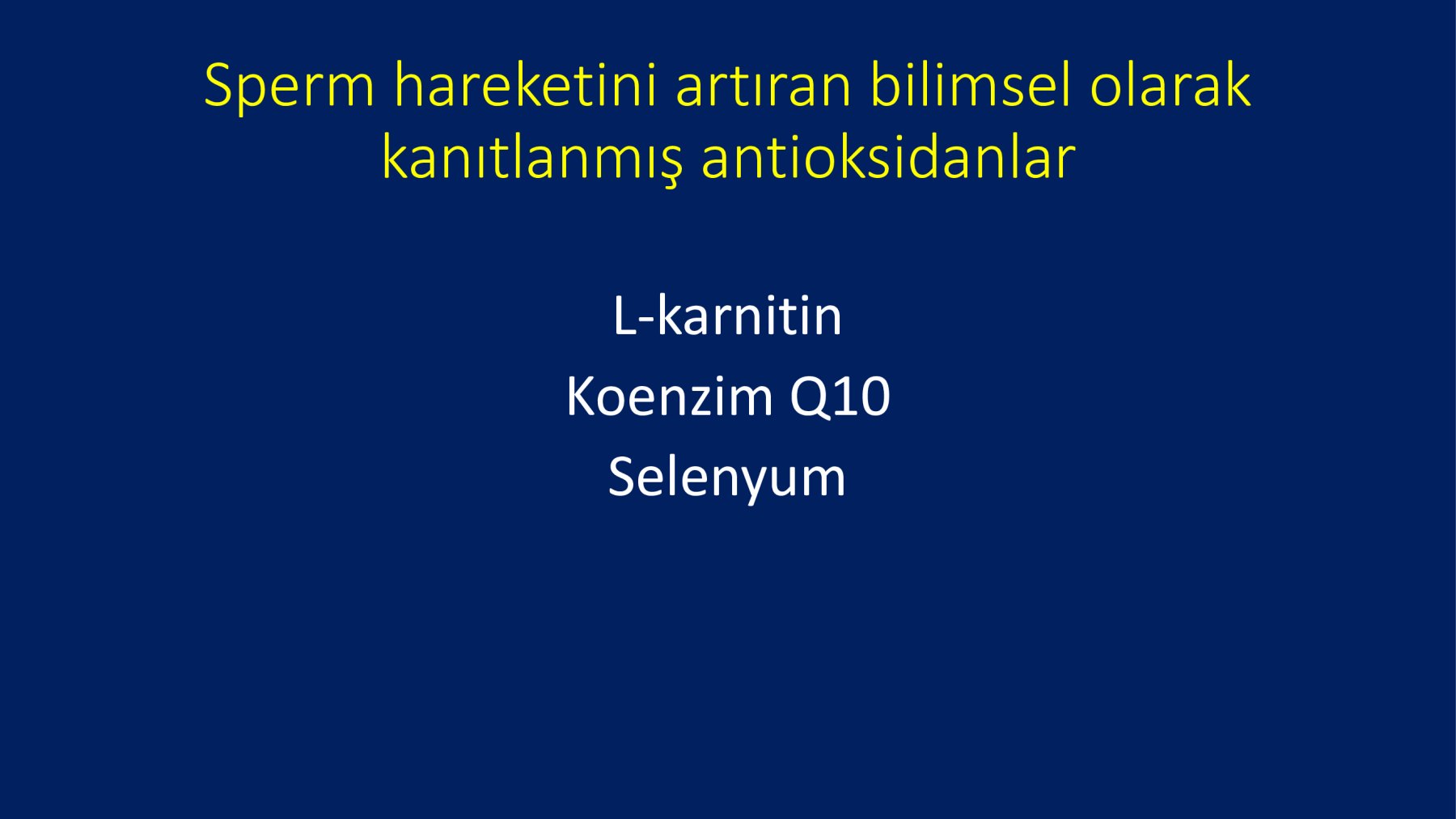 Sperm hareketini artıran bilimsel olarak kanıtlanmış antioksidanlar

L-karnitin
Koenzim Q10
Selenyum